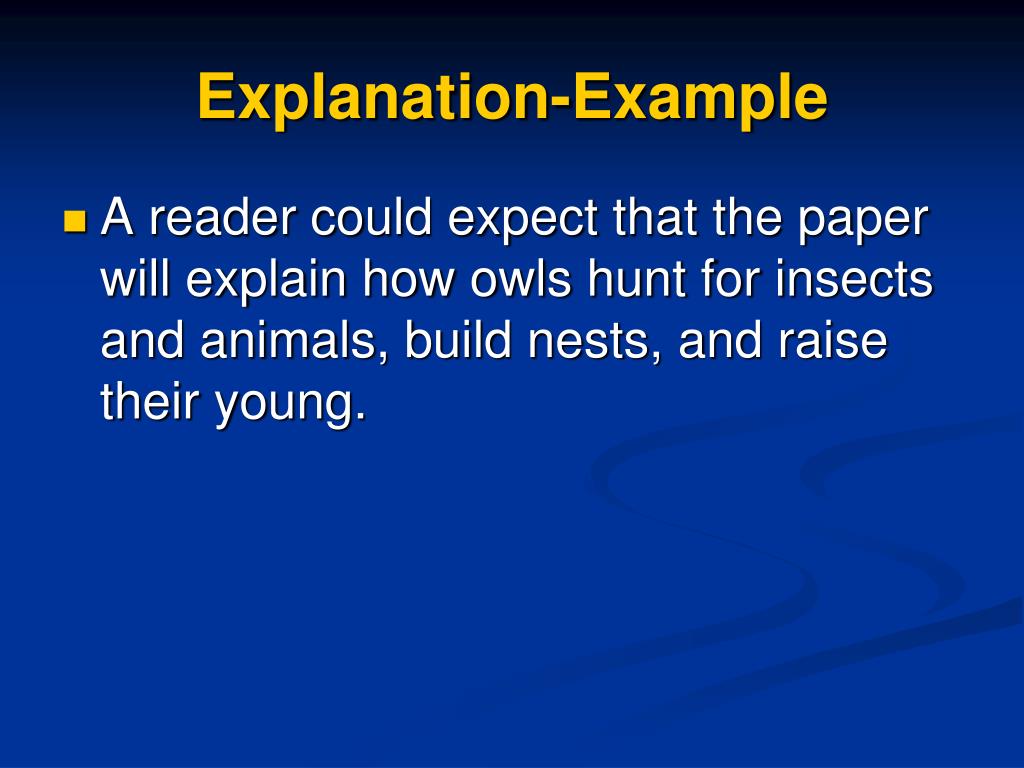 Explanation-Example

A reader could expect that the paper will explain how owls hunt for insects and animals, build nests, and raise their young.